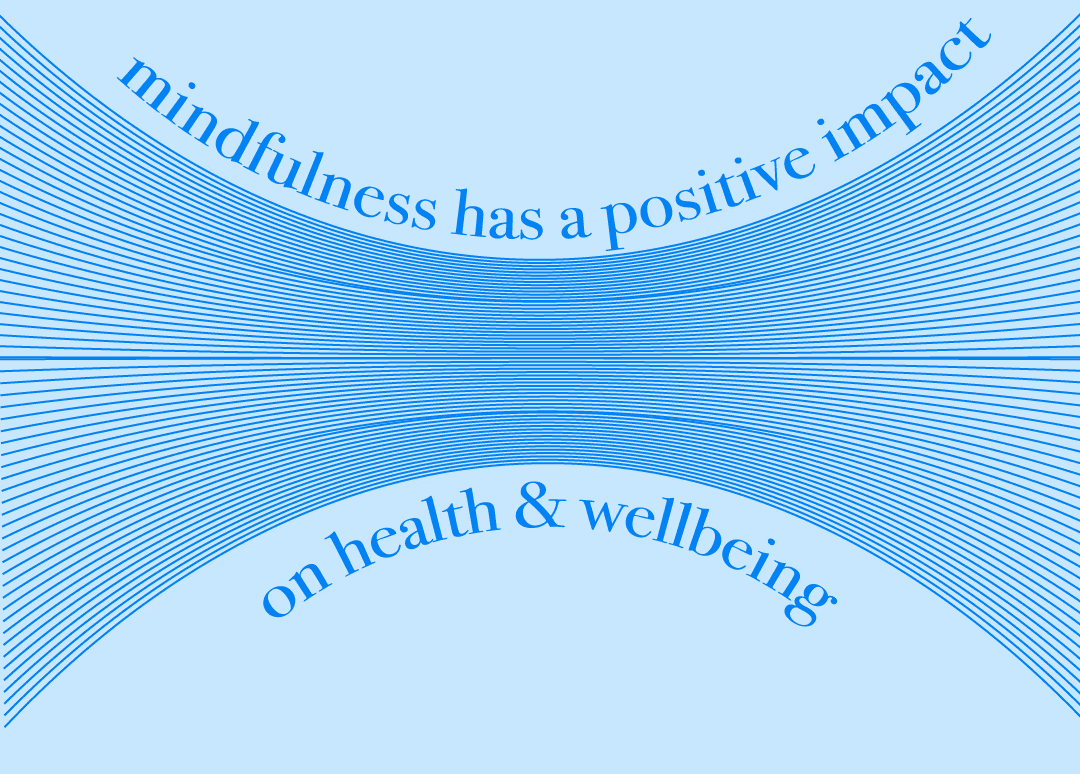 mindfulness has a positive impact

on health & wellbeing